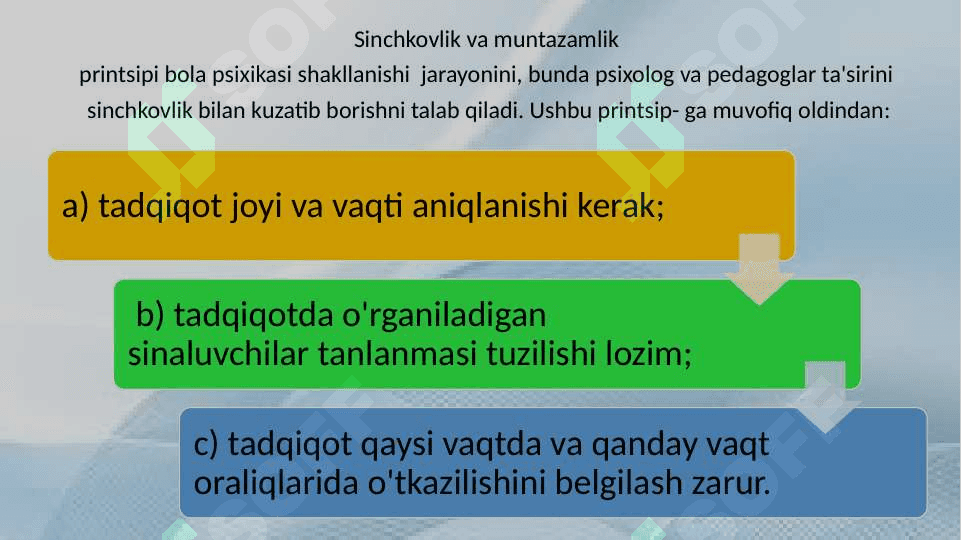 Sinchkovlik va muntazamlik

printsipi bola psixikasi shakllanishi jarayonini, bunda psixolog va pedagoglar ta'sirini sinchkovlik bilan kuzatib borishni talab qiladi. Ushbu printsip- ga muvofiq oldindan:

a) tadqiqot joyi va vaqti aniqlanishi kerak;

b) tadqiqotda o'rganiladigan sinaluvchilar tanlanmasi tuzilishi lozim;

c) tadqiqot qaysi vaqtda va qanday vaqt oraliqlarida o'tkazilishini belgilash zarur.